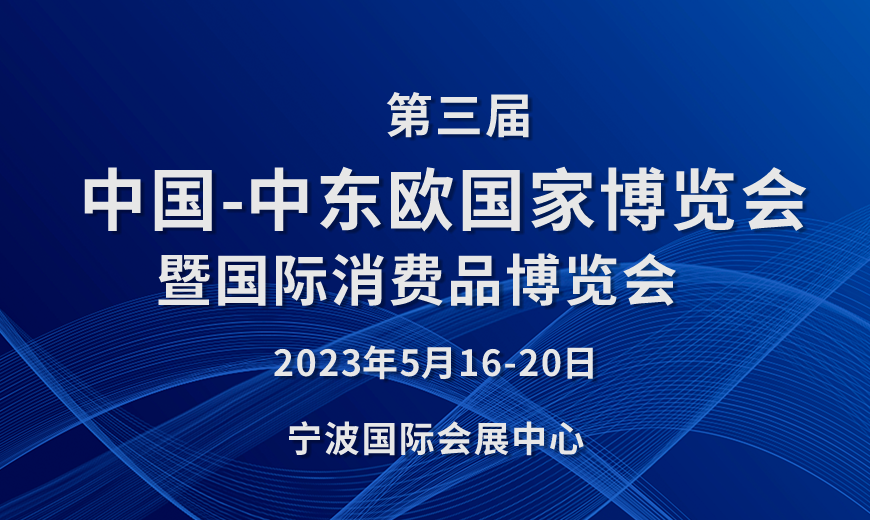 第三届
中国-中东欧国家博览会
暨国际消费品博览会

2023年5月16-20日

宁波国际会展中心